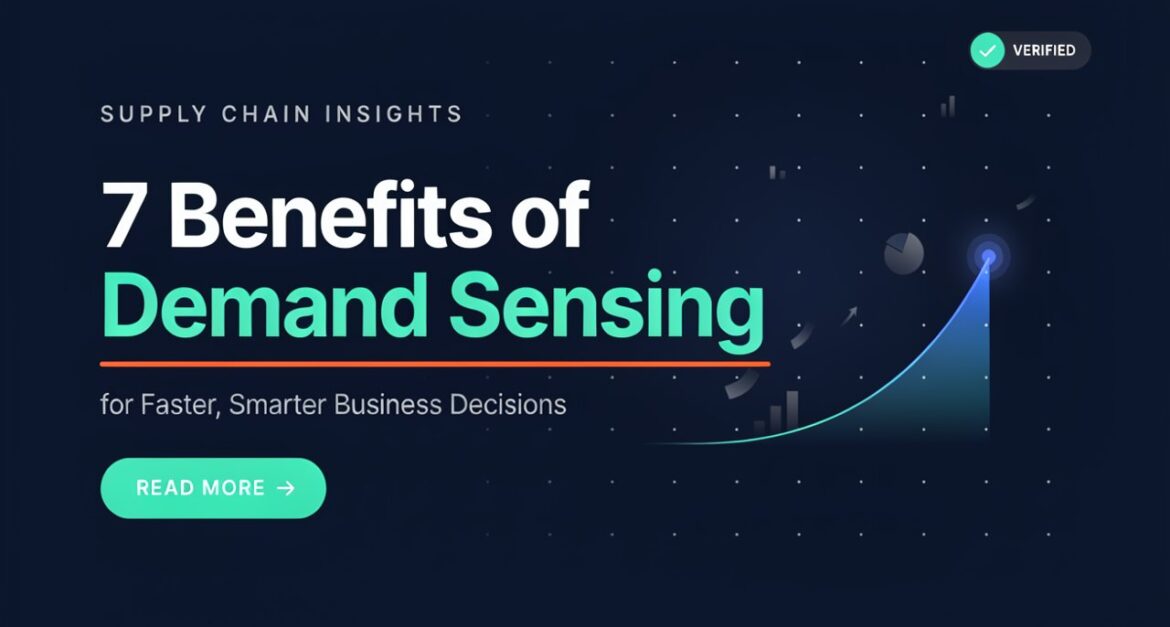 VERIFIED

SUPPLY CHAIN INSIGHTS

7 Benefits of Demand Sensing

for Faster, Smarter Business Decisions

READ MORE →